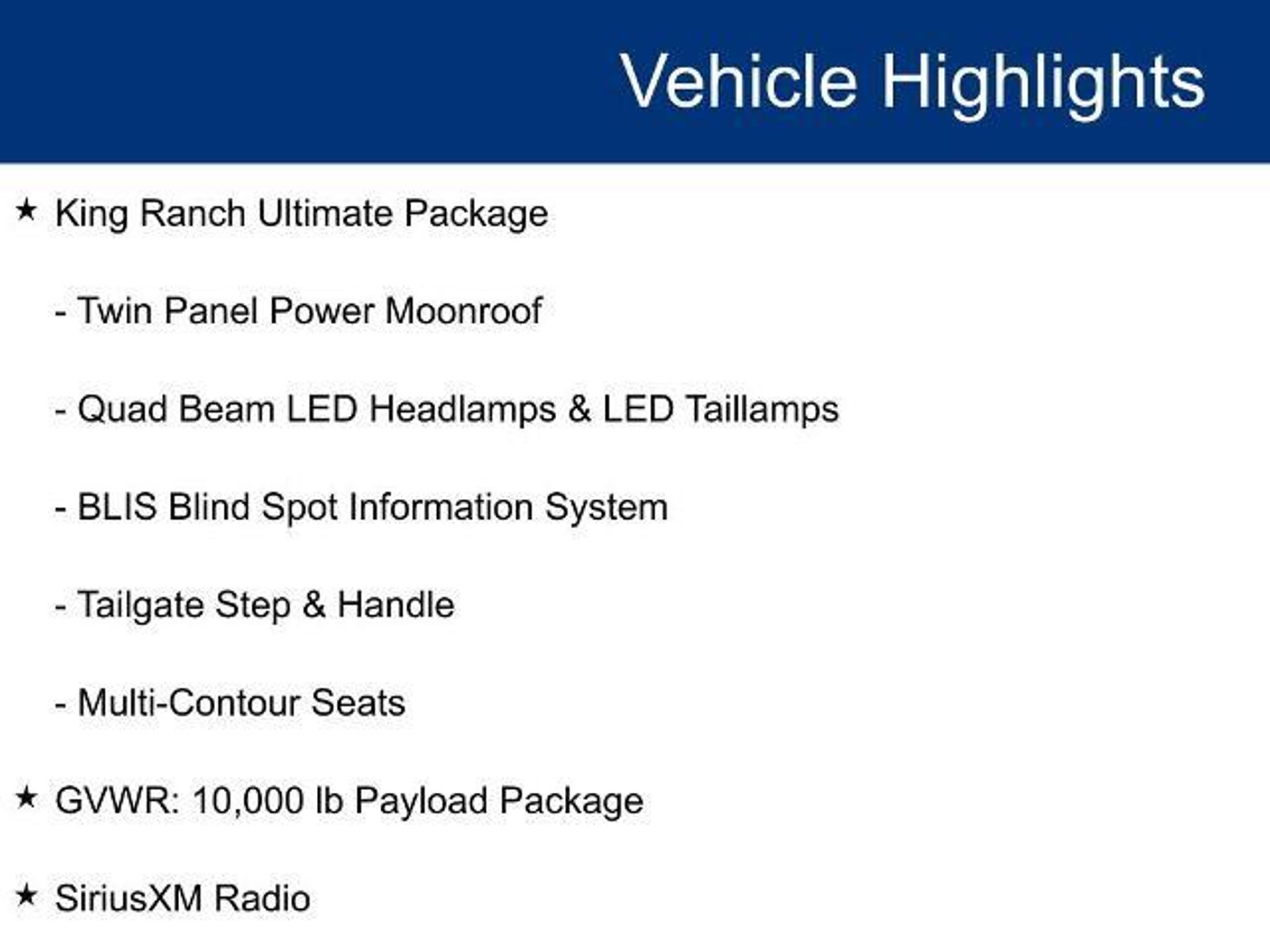 Vehicle Highlights

★ King Ranch Ultimate Package

- Twin Panel Power Moonroof

- Quad Beam LED Headlamps & LED Taillamps

- BLIS Blind Spot Information System

- Tailgate Step & Handle

- Multi-Contour Seats

★ GVWR: 10,000 lb Payload Package

★ SiriusXM Radio